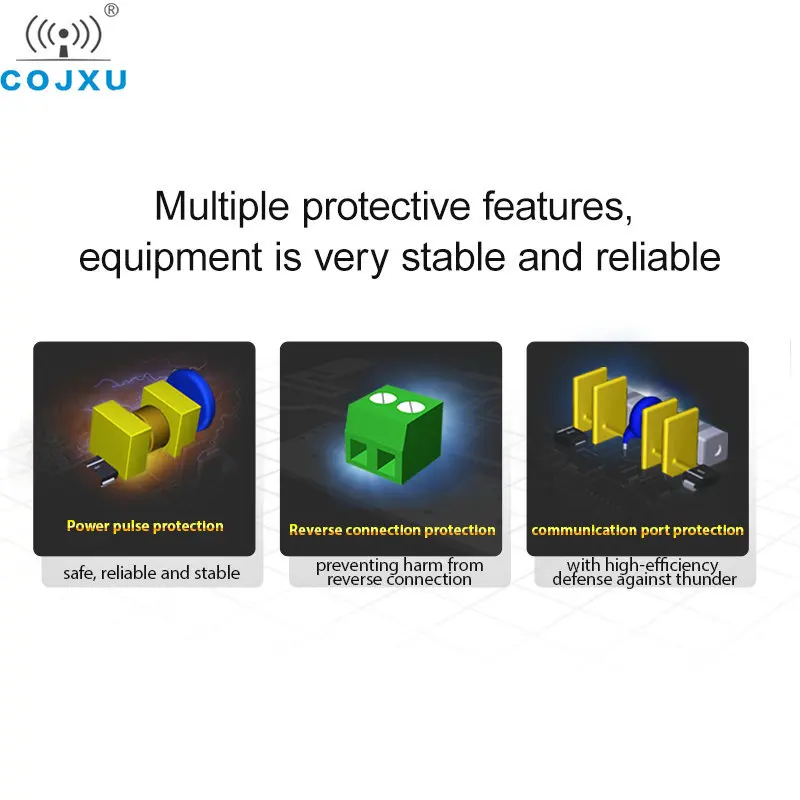 ®
COJXU

Multiple protective features, equipment is very stable and reliable

Power pulse protection

safe, reliable and stable

Reverse connection protection

preventing harm from reverse connection

communication port protection

with high-efficiency defense against thunder